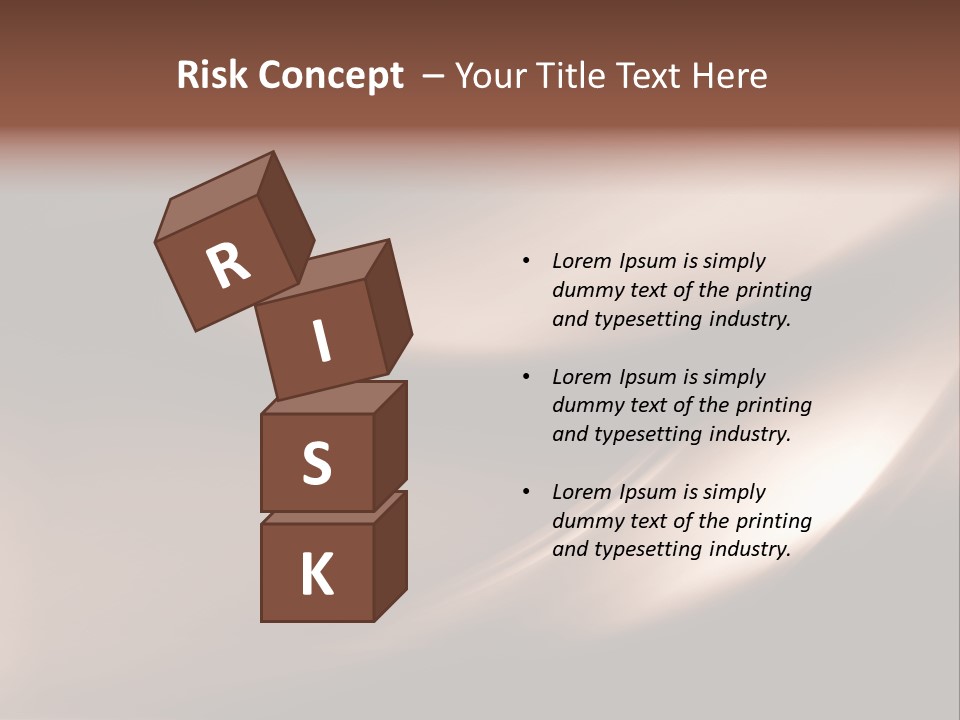 Risk Concept – Your Title Text Here

R
I
S
K

• Lorem Ipsum is simply dummy text of the printing and typesetting industry.

• Lorem Ipsum is simply dummy text of the printing and typesetting industry.

• Lorem Ipsum is simply dummy text of the printing and typesetting industry.